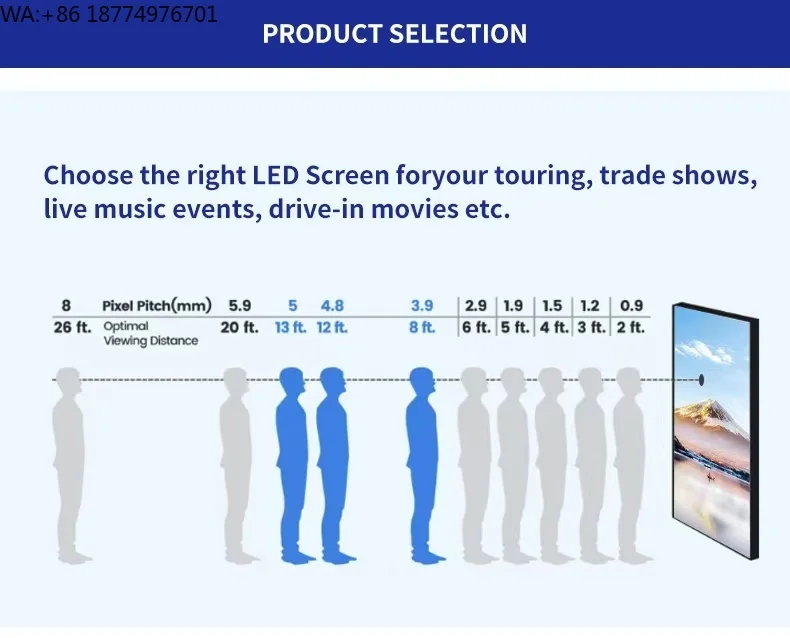 WA:+86 18774976701

PRODUCT SELECTION

Choose the right LED Screen foryour touring, trade shows, live music events, drive-in movies etc.

| 8 | Pixel Pitch(mm) | 5.9 | 5 | 4.8 | 3.9 | 2.9 | 1.9 | 1.5 | 1.2 | 0.9 |
|---|---|---|---|---|---|---|---|---|---|---|
| 26 ft. | Optimal Viewing Distance | 20 ft. | 13 ft. | 12 ft. | 8 ft. | 6 ft. | 5 ft. | 4 ft. | 3 ft. | 2 ft. |